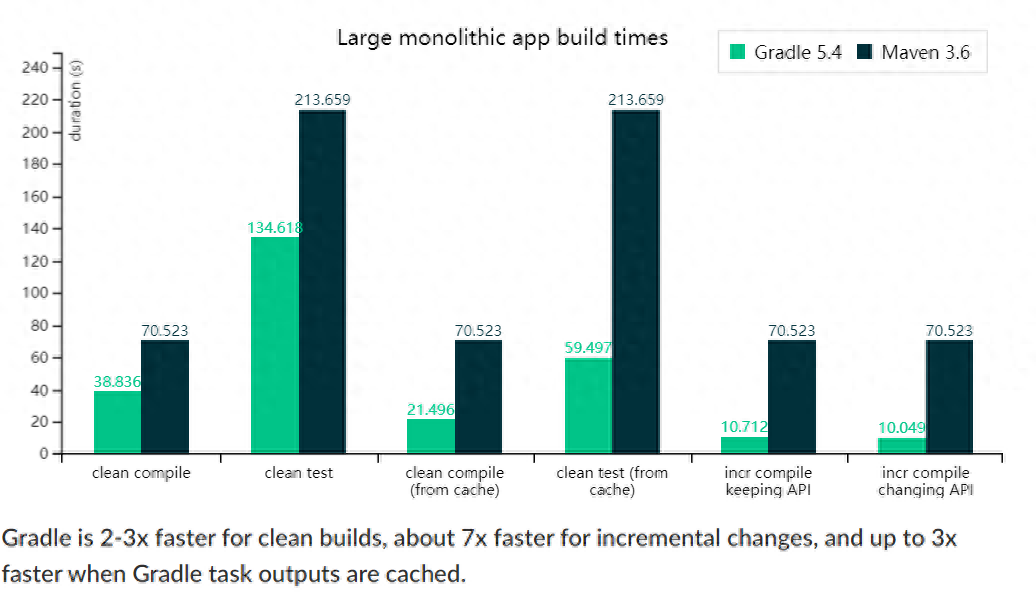 Large monolithic app build times

Gradle 5.4 Maven 3.6

duration (s)

240
220
200
180
160
140
120
100
80
60
40
20
0

38.836 70.523
134.618 213.659
21.496 70.523
59.497 213.659
10.712 70.523
10.049 70.523

clean compile
clean test
clean compile (from cache)
clean test (from cache)
incr compile keeping API
incr compile changing API

Gradle is 2-3x faster for clean builds, about 7x faster for incremental changes, and up to 3x faster when Gradle task outputs are cached.